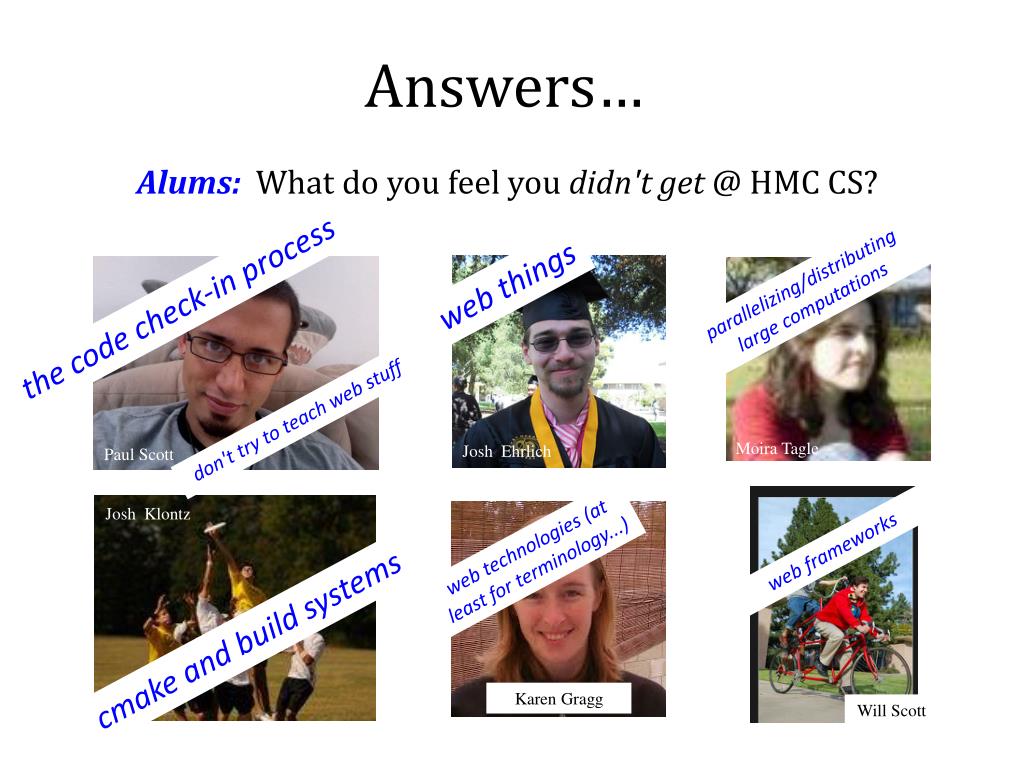 Answers…

Alums: What do you feel you didn't get @ HMC CS?

the code check-in process

Paul Scott

don't try to teach web stuff

web things

Josh Ehrlich

parallelizing/distributing large computations

Moira Tagle

Josh Klontz

cmake and build systems

web technologies (at least for terminology...)

Karen Gragg

web frameworks

Will Scott